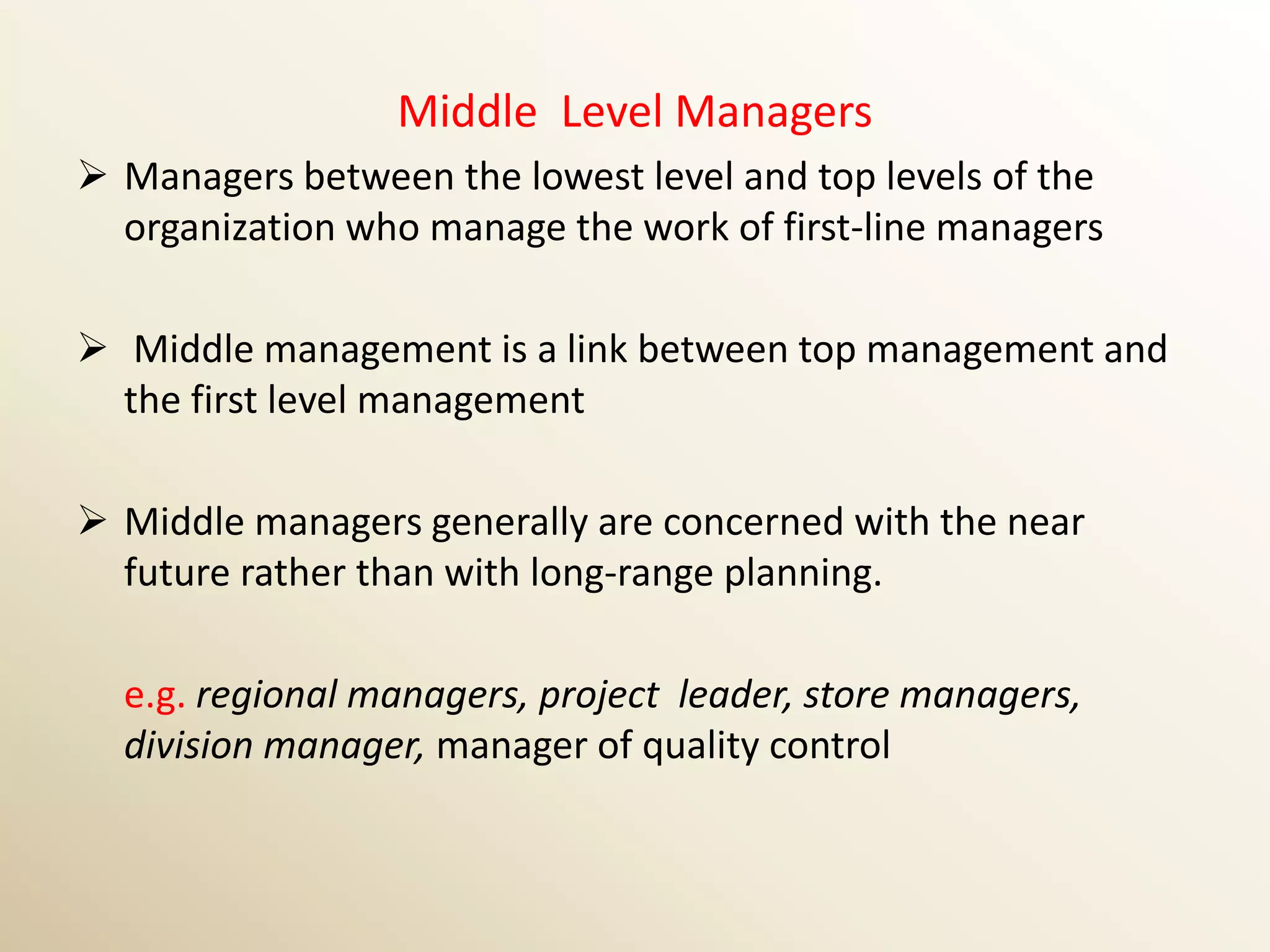 Middle Level Managers

➢ Managers between the lowest level and top levels of the organization who manage the work of first-line managers

➢ Middle management is a link between top management and the first level management

➢ Middle managers generally are concerned with the near future rather than with long-range planning.

e.g. regional managers, project leader, store managers, division manager, manager of quality control